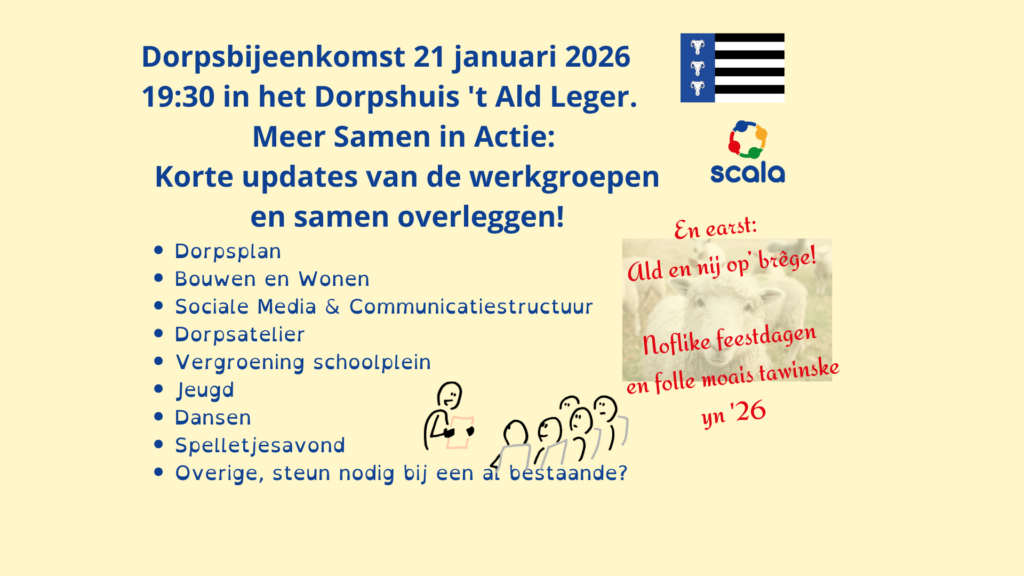 Dorpsbijeenkomst 21 januari 2026
19:30 in het Dorpshuis 't Ald Leger.
Meer Samen in Actie:
Korte updates van de werkgroepen
en samen overleggen!

• Dorpsplan
• Bouwen en Wonen
• Sociale Media & Communicatiestructuur
• Dorpsatelier
• Vergroening schoolplein
• Jeugd
• Dansen
• Spelletjesavond
• Overige, steun nodig bij een al bestaande?

scala

En earst:
Ald en nij op' brêge!

Noflike feestdagen
en folle moais tawinske
yn '26